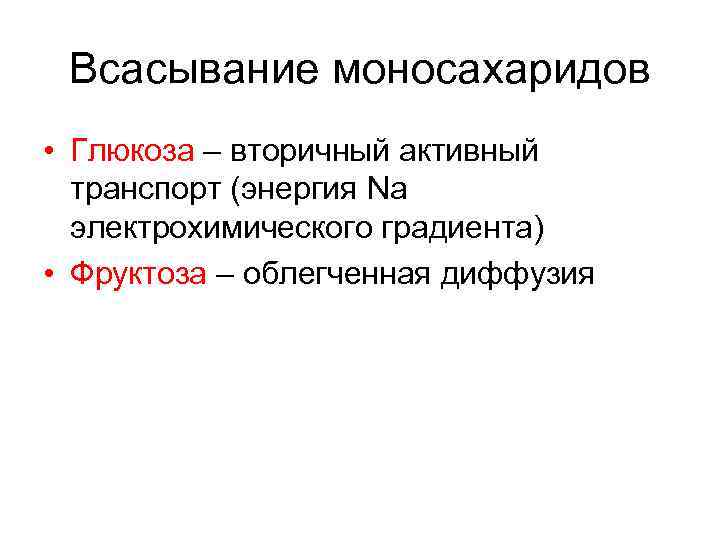 Всасывание моносахаридов

• Глюкоза – вторичный активный транспорт (энергия Na электрохимического градиента)
• Фруктоза – облегченная диффузия